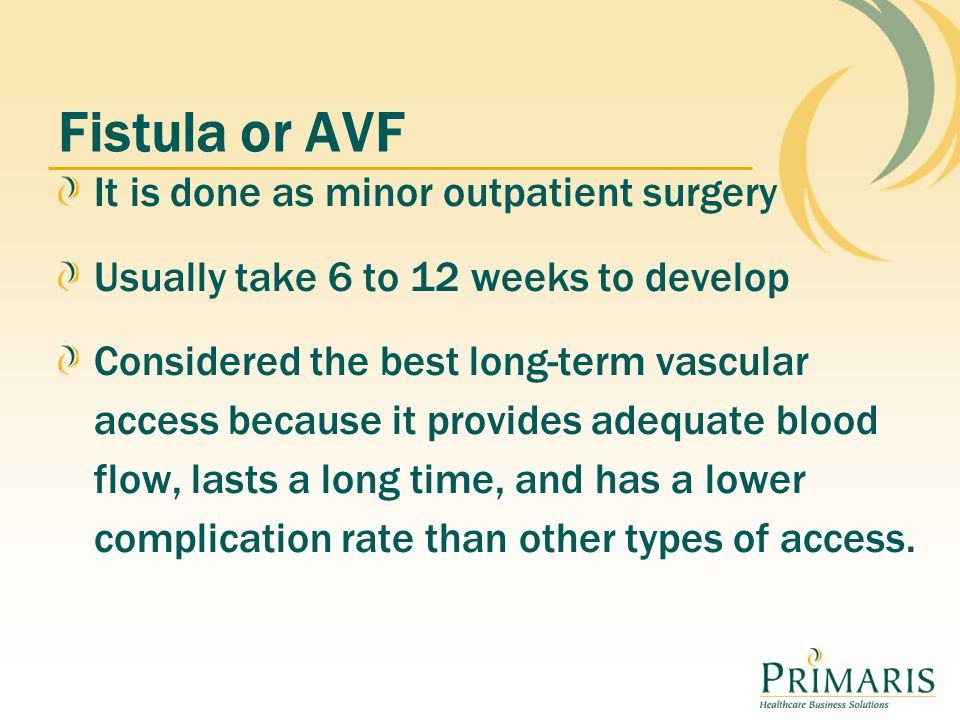 Fistula or AVF

It is done as minor outpatient surgery

Usually take 6 to 12 weeks to develop

Considered the best long-term vascular access because it provides adequate blood flow, lasts a long time, and has a lower complication rate than other types of access.

PRIMARIS
Healthcare Business Solutions